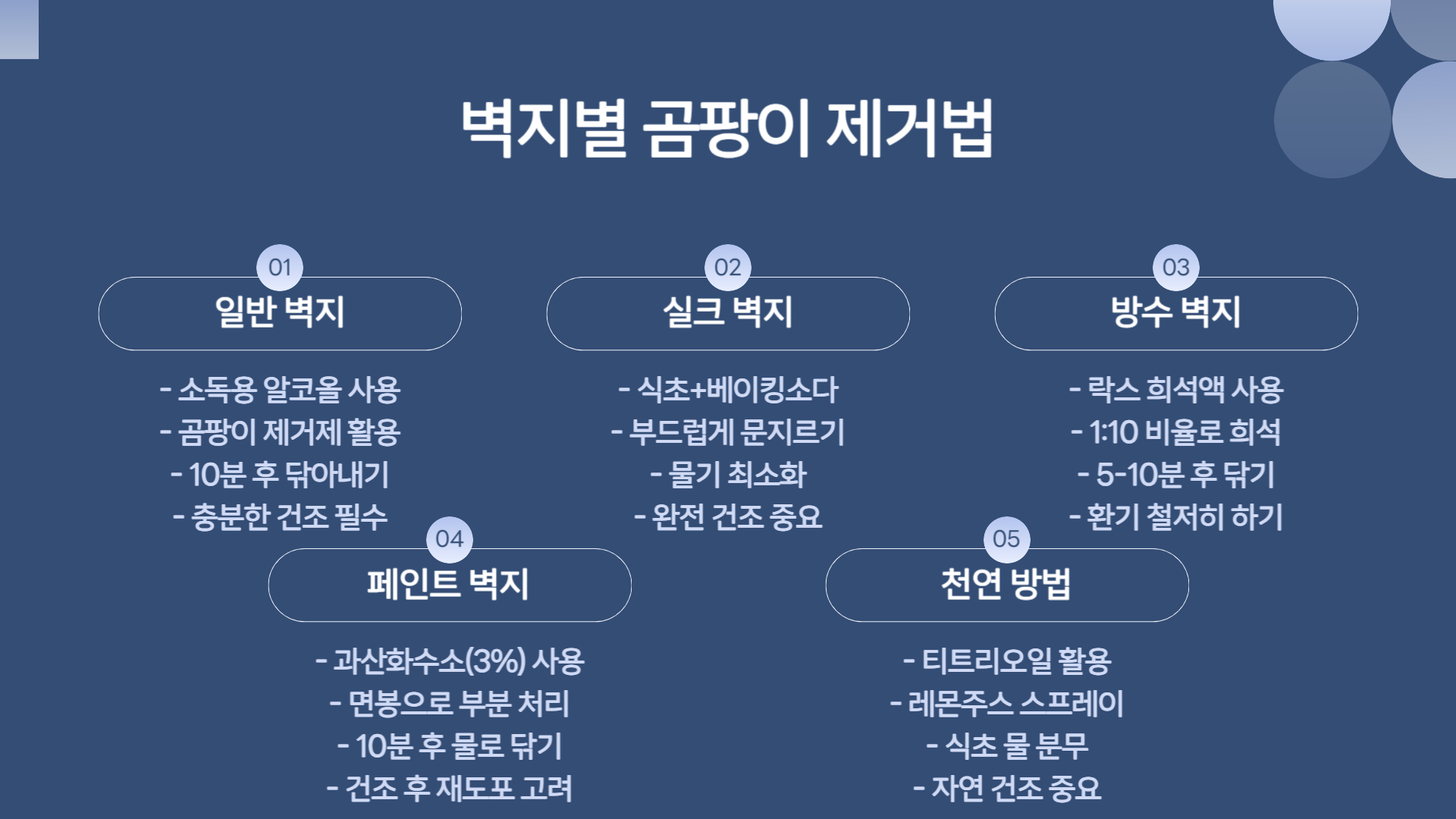 벽지별 곰팡이 제거법

01
일반 벽지

- 소독용 알코올 사용
- 곰팡이 제거제 활용
- 10분 후 닦아내기
- 충분한 건조 필수

02
실크 벽지

- 식초+베이킹소다
- 부드럽게 문지르기
- 물기 최소화
- 완전 건조 중요

03
방수 벽지

- 락스 희석액 사용
- 1:10 비율로 희석
- 5-10분 후 닦기
- 환기 철저히 하기

04
페인트 벽지

- 과산화수소(3%) 사용
- 면봉으로 부분 처리
- 10분 후 물로 닦기
- 건조 후 재도포 고려

05
천연 방법

- 티트리오일 활용
- 레몬주스 스프레이
- 식초 물 분무
- 자연 건조 중요